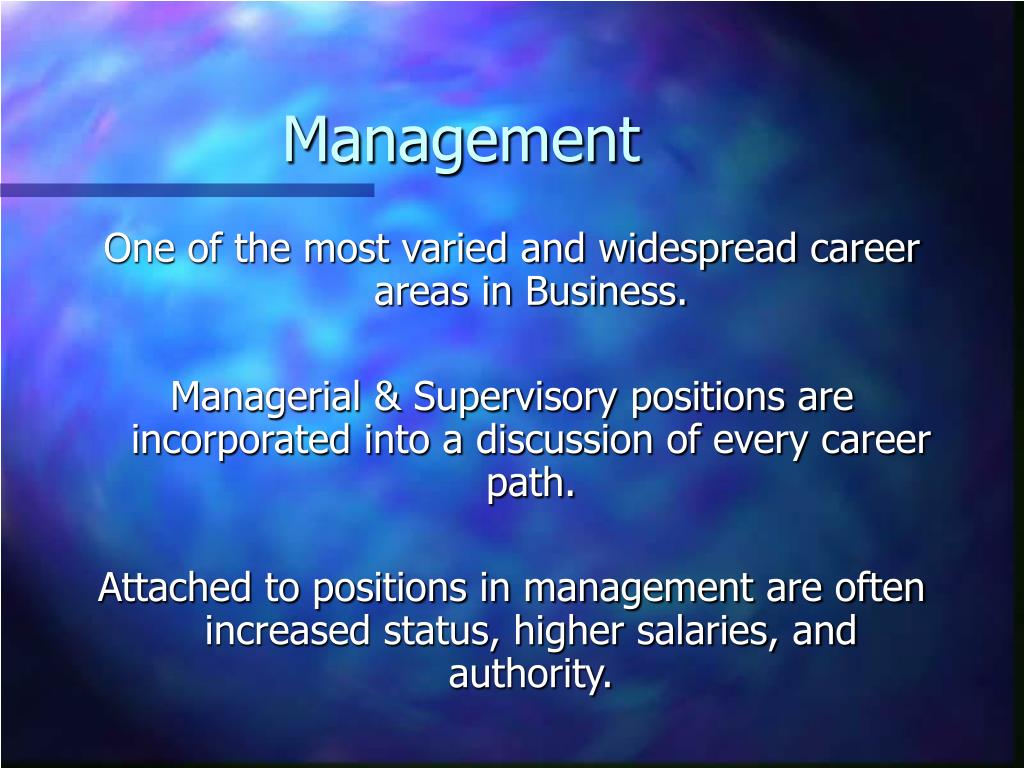 Management

One of the most varied and widespread career areas in Business.

Managerial & Supervisory positions are incorporated into a discussion of every career path.

Attached to positions in management are often increased status, higher salaries, and authority.